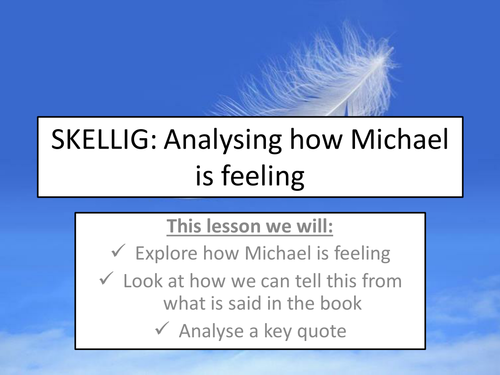 SKELLIG: Analysing how Michael is feeling

This lesson we will:

✓ Explore how Michael is feeling
✓ Look at how we can tell this from what is said in the book
✓ Analyse a key quote